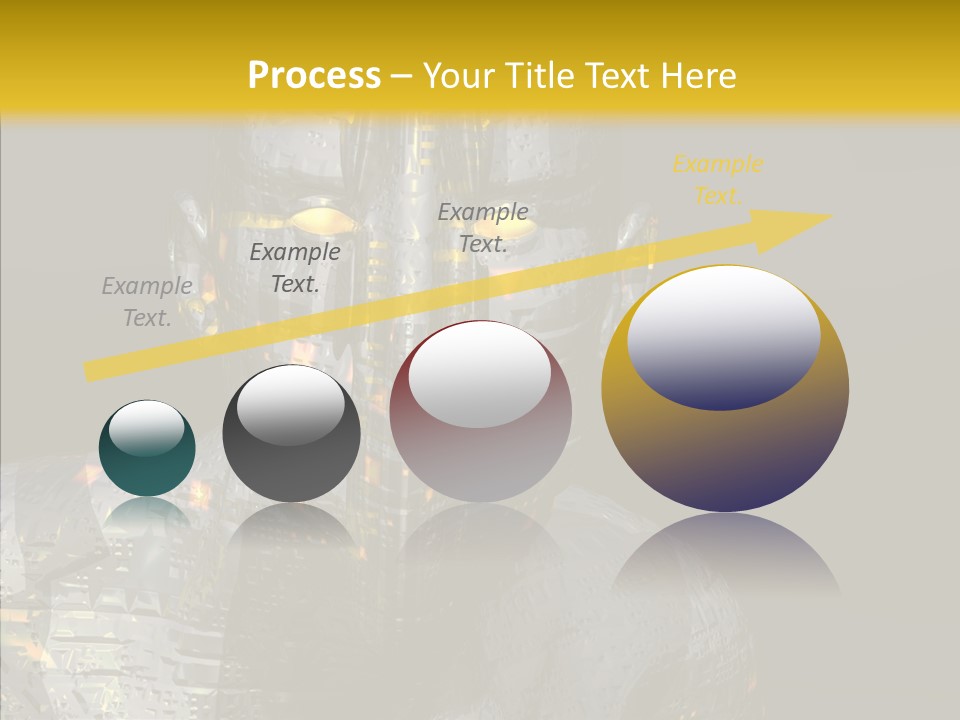 Process – Your Title Text Here

Example Text.

Example Text.

Example Text.

Example Text.